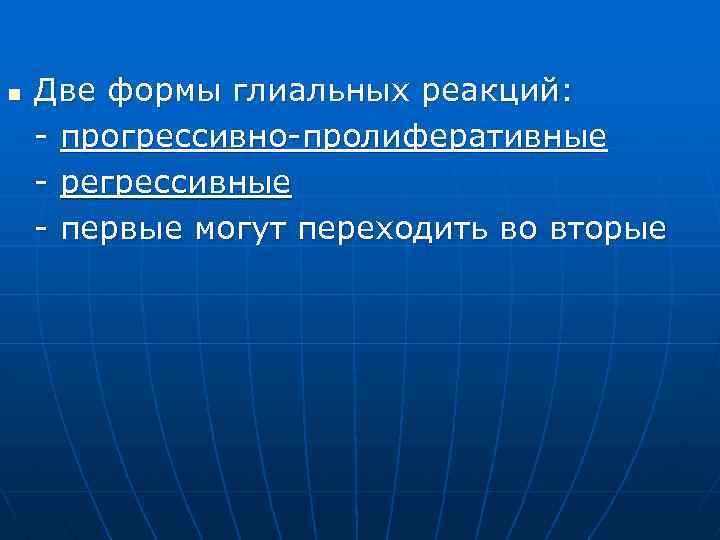 Две формы глиальных реакций:
- прогрессивно-пролиферативные
- регрессивные
- первые могут переходить во вторые